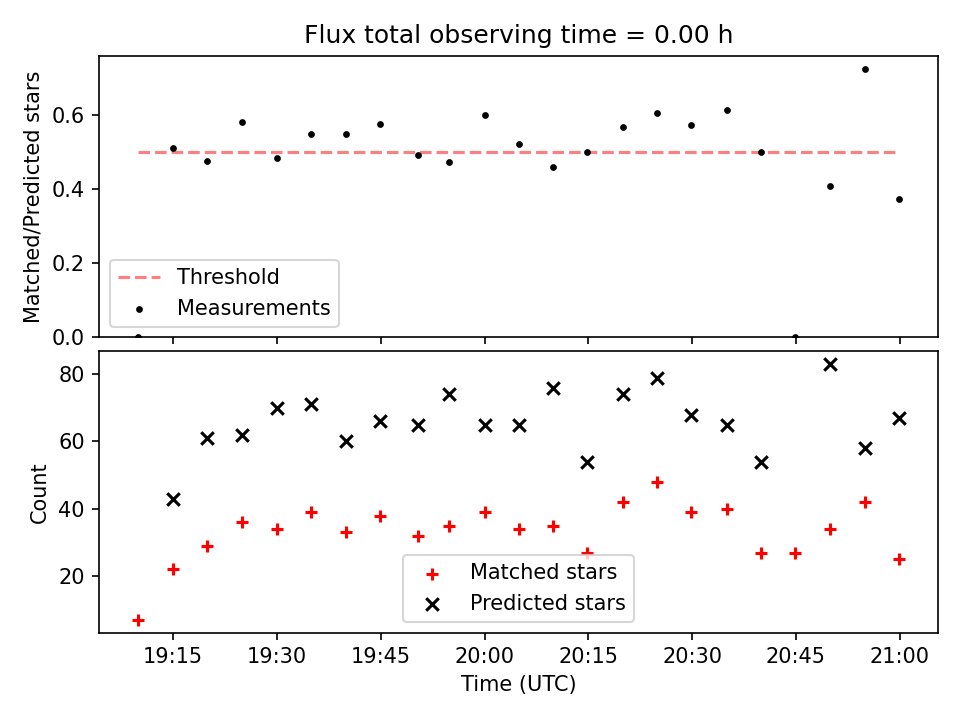 Flux total observing time = 0.00 h

Matched/Predicted stars

0.6
0.4
0.2
0.0

Threshold
Measurements

Count

80
60
40
20

Matched stars
Predicted stars

19:15
19:30
19:45
20:00
20:15
20:30
20:45
21:00

Time (UTC)